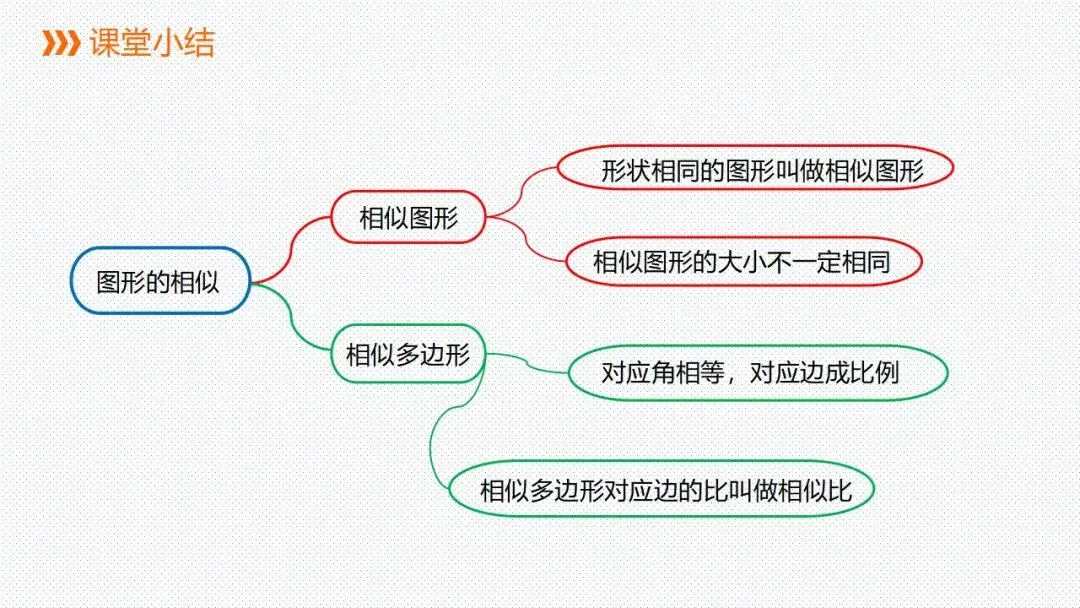 课堂小结

图形的相似

相似图形

形状相同的图形叫做相似图形

相似图形的大小不一定相同

相似多边形

对应角相等，对应边成比例

相似多边形对应边的比叫做相似比